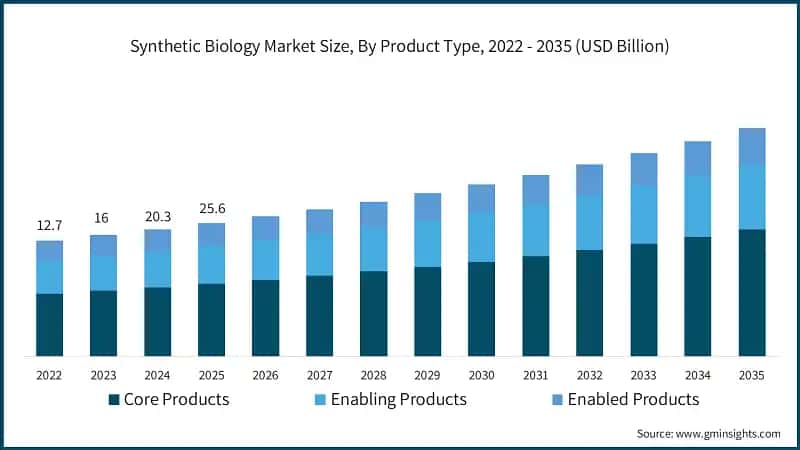 Synthetic Biology Market Size, By Product Type, 2022 - 2035 (USD Billion)

12.7
16
20.3
25.6

2022
2023
2024
2025
2026
2027
2028
2029
2030
2031
2032
2033
2034
2035

Core Products
Enabling Products
Enabled Products

Source: www.gminsights.com